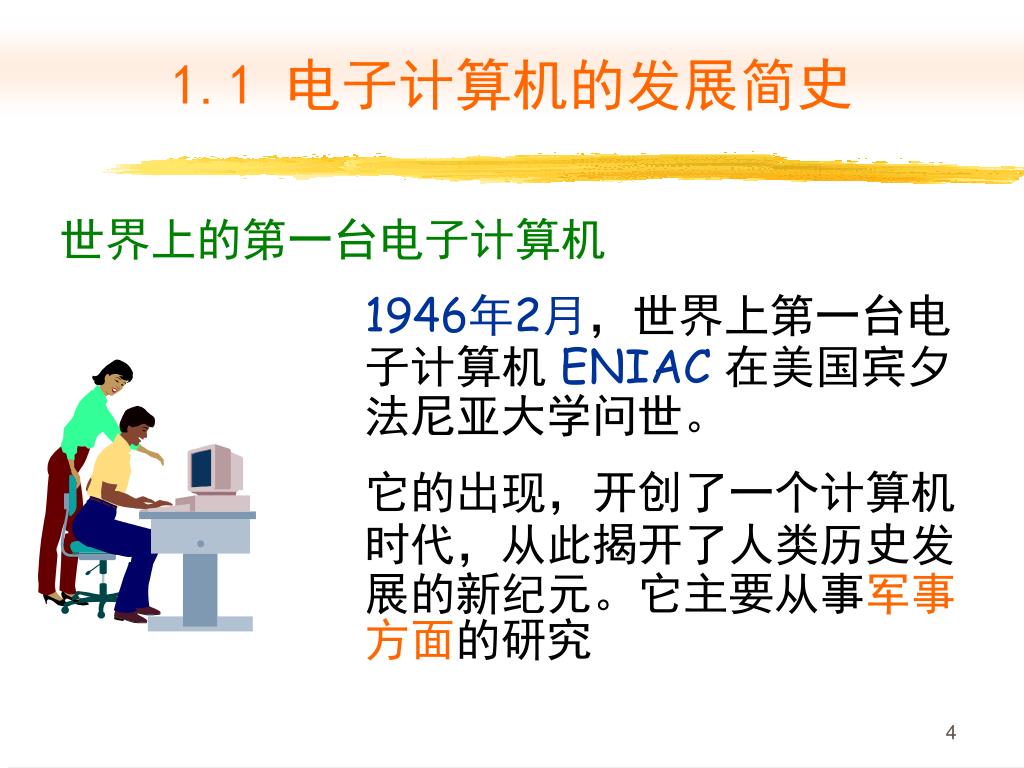 1.1 电子计算机的发展简史

世界上的第一台电子计算机

1946年2月，世界上第一台电子计算机 ENIAC 在美国宾夕法尼亚大学问世。

它的出现，开创了一个计算机时代，从此揭开了人类历史发展的新纪元。它主要从事军事方面的研究

4